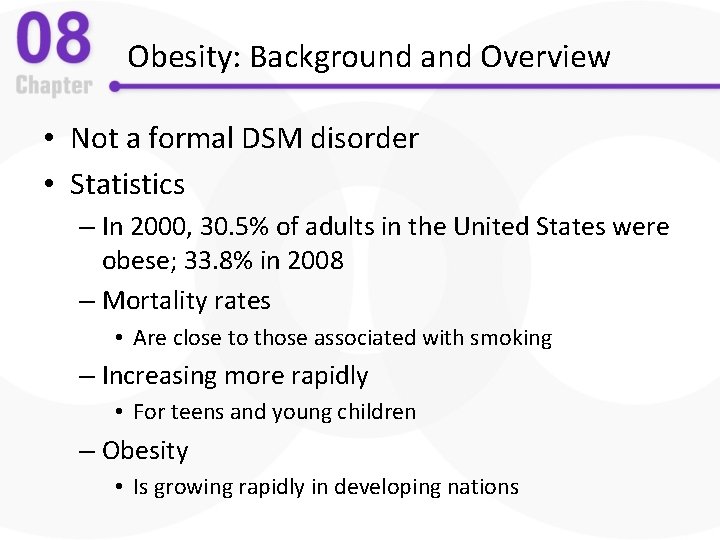 08
Chapter

Obesity: Background and Overview

• Not a formal DSM disorder
• Statistics
– In 2000, 30.5% of adults in the United States were obese; 33.8% in 2008
– Mortality rates
• Are close to those associated with smoking
– Increasing more rapidly
• For teens and young children
– Obesity
• Is growing rapidly in developing nations